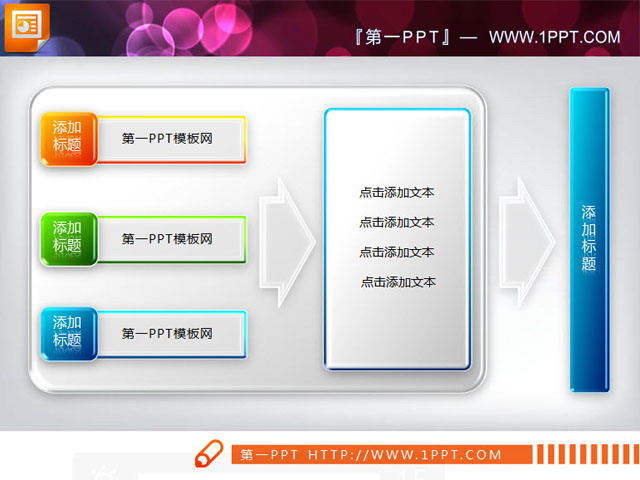 『第一PPT』— WWW.1PPT.COM

添加标题

第一PPT模板网

添加标题

第一PPT模板网

添加标题

第一PPT模板网

点击添加文本

点击添加文本

点击添加文本

点击添加文本

添加标题

第一PPT HTTP://WWW.1PPT.COM